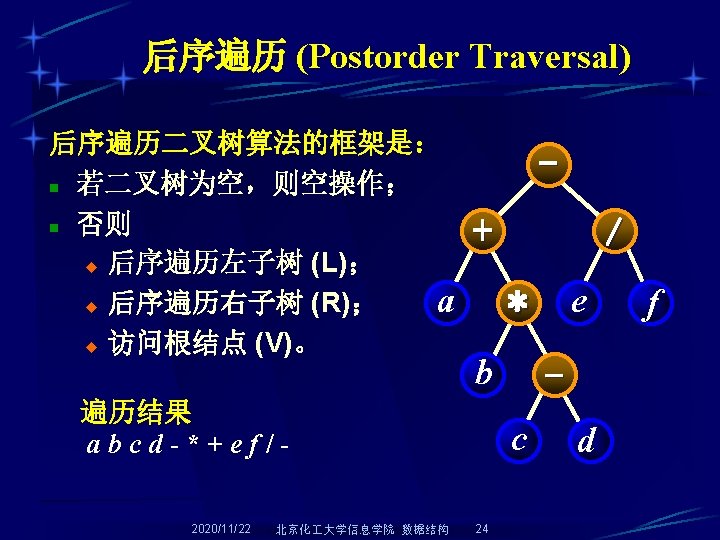 后序遍历 (Postorder Traversal)

后序遍历二叉树算法的框架是：

- 若二叉树为空，则空操作；
- 否则
  - 后序遍历左子树 (L)；
  - 后序遍历右子树 (R)；
  - 访问根结点 (V)。

遍历结果

a b c d - * + e f / -

−
+
/
a
*
e
f
b
−
c
d

2020/11/22 北京化工大学信息学院 数据结构 24